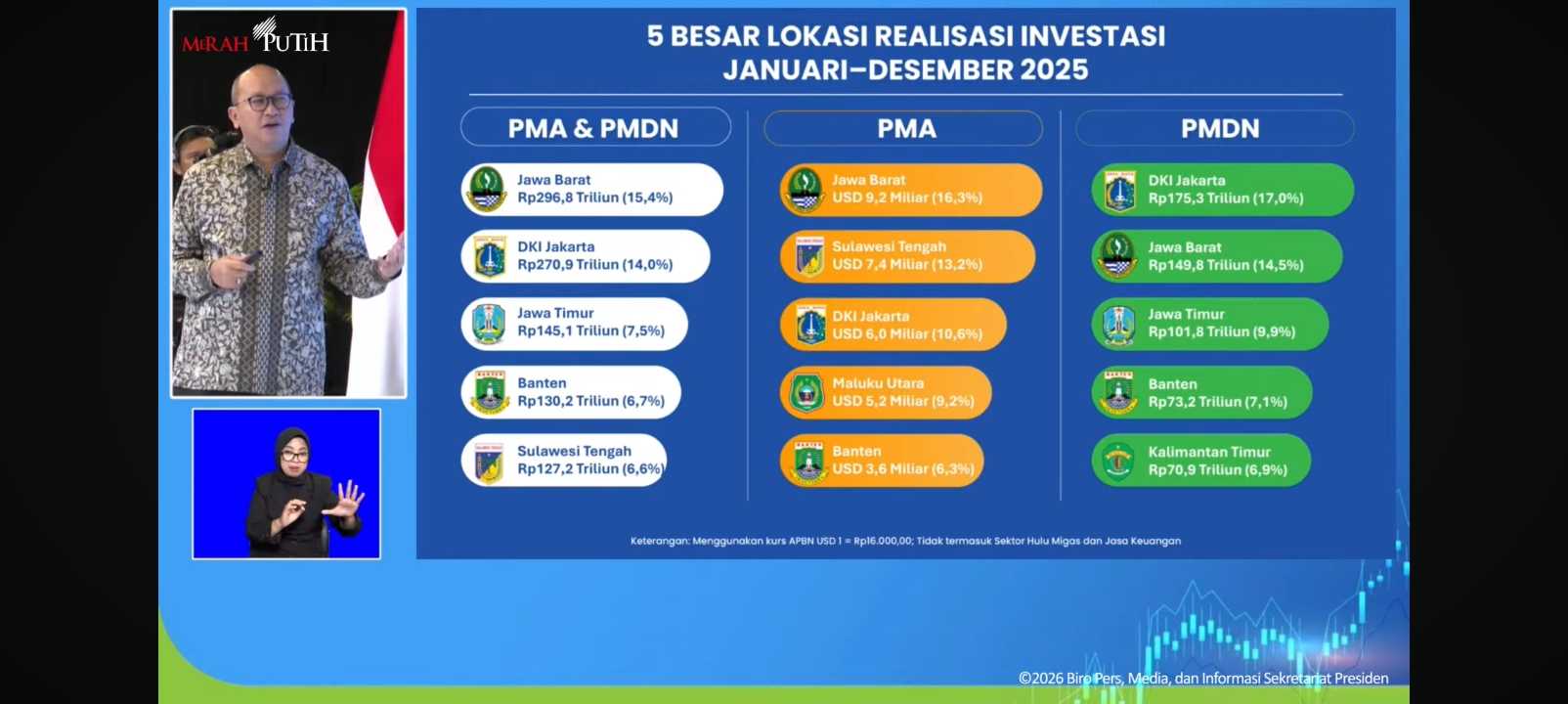 MERAH PUTIH

5 BESAR LOKASI REALISASI INVESTASI
JANUARI–DESEMBER 2025

PMA & PMDN

Jawa Barat
Rp296,8 Triliun (15,4%)

DKI Jakarta
Rp270,9 Triliun (14,0%)

Jawa Timur
Rp145,1 Triliun (7,5%)

Banten
Rp130,2 Triliun (6,7%)

Sulawesi Tengah
Rp127,2 Triliun (6,6%)

PMA

Jawa Barat
USD 9,2 Miliar (16,3%)

Sulawesi Tengah
USD 7,4 Miliar (13,2%)

DKI Jakarta
USD 6,0 Miliar (10,6%)

Maluku Utara
USD 5,2 Miliar (9,2%)

Banten
USD 3,6 Miliar (6,3%)

PMDN

DKI Jakarta
Rp175,3 Triliun (17,0%)

Jawa Barat
Rp149,8 Triliun (14,5%)

Jawa Timur
Rp101,8 Triliun (9,9%)

Banten
Rp73,2 Triliun (7,1%)

Kalimantan Timur
Rp70,9 Triliun (6,9%)

Keterangan: Menggunakan kurs APBN USD 1 = Rp16.000,00; Tidak termasuk Sektor Hulu Migas dan Jasa Keuangan

©2026 Biro Pers, Media, dan Informasi Sekretariat Presiden